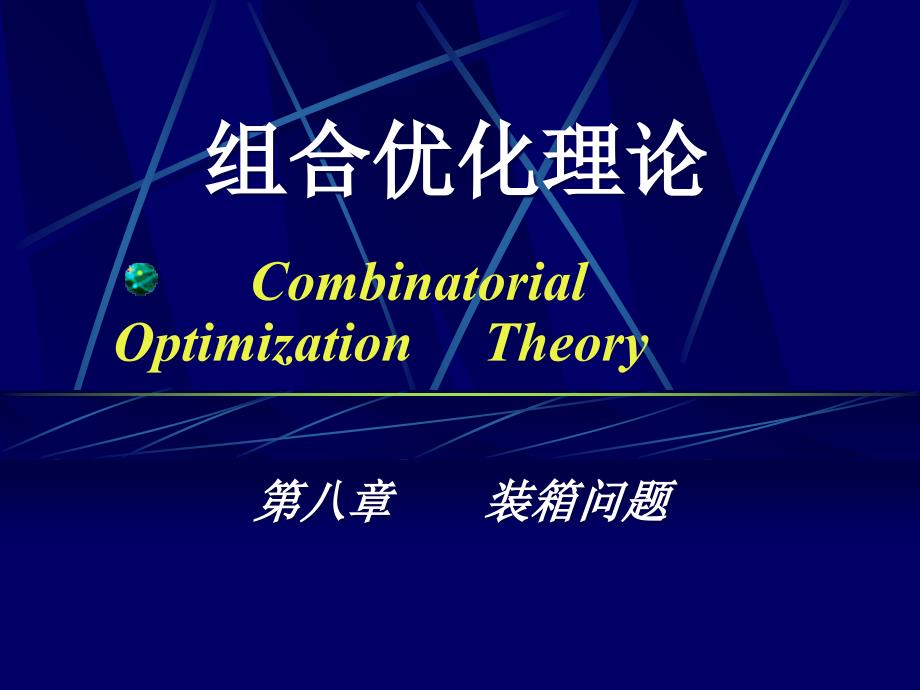 组合优化理论

Combinatorial Optimization Theory

第八章 装箱问题